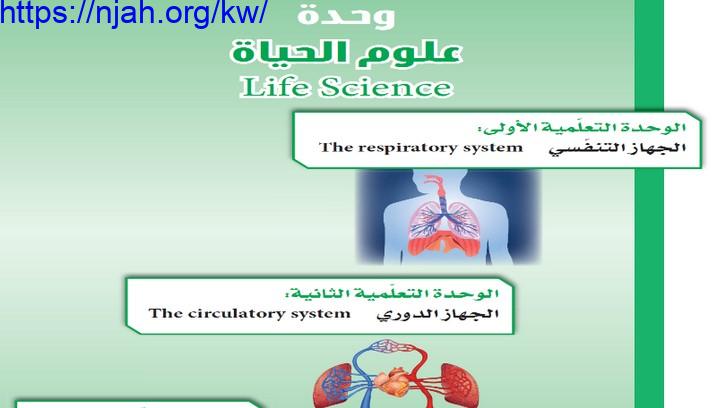 https://njah.org/kw/

وحدة
علوم الحياة
Life Science

الوحدة التعلّمية الأولى:
الجهاز التنفّسي The respiratory system

الوحدة التعلّمية الثانية:
الجهاز الدوري The circulatory system